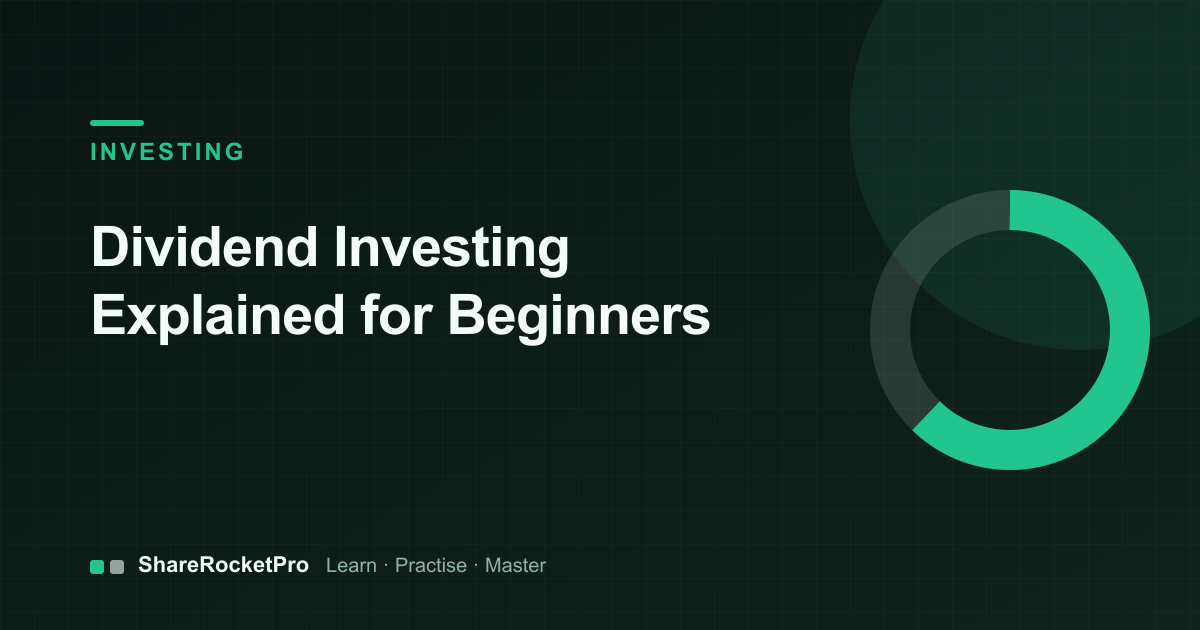 INVESTING

Dividend Investing Explained for Beginners

ShareRocketPro Learn · Practise · Master